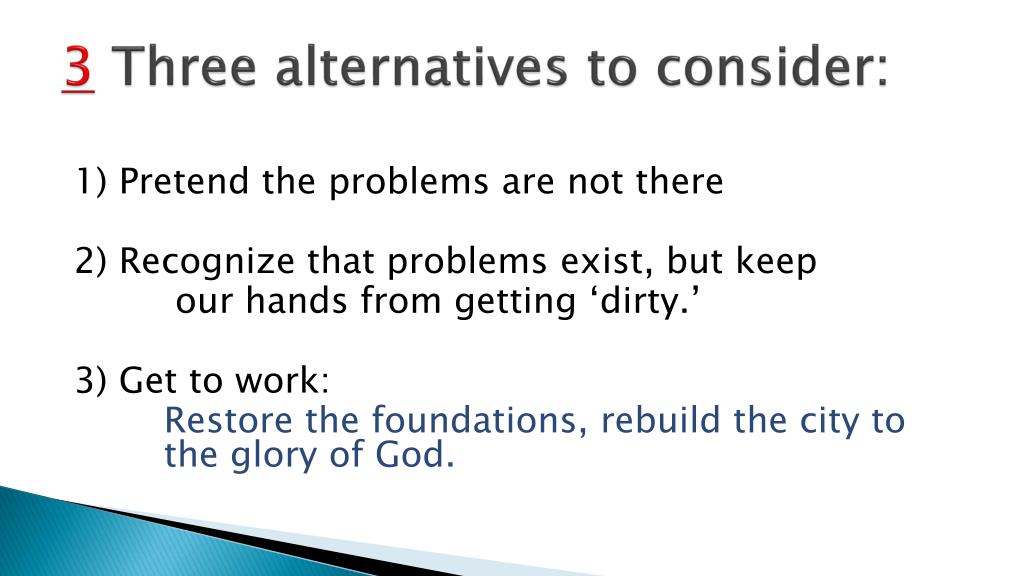 3 Three alternatives to consider:

1) Pretend the problems are not there

2) Recognize that problems exist, but keep our hands from getting ‘dirty.’

3) Get to work:
Restore the foundations, rebuild the city to the glory of God.